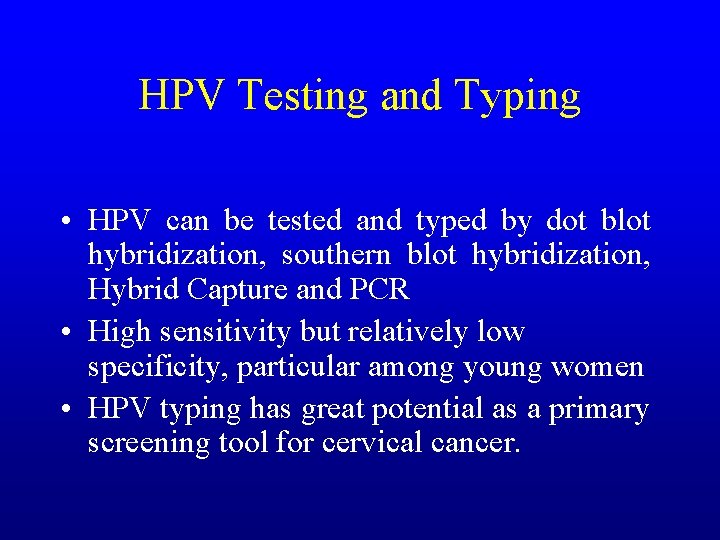 HPV Testing and Typing

• HPV can be tested and typed by dot blot hybridization, southern blot hybridization, Hybrid Capture and PCR
• High sensitivity but relatively low specificity, particular among young women
• HPV typing has great potential as a primary screening tool for cervical cancer.